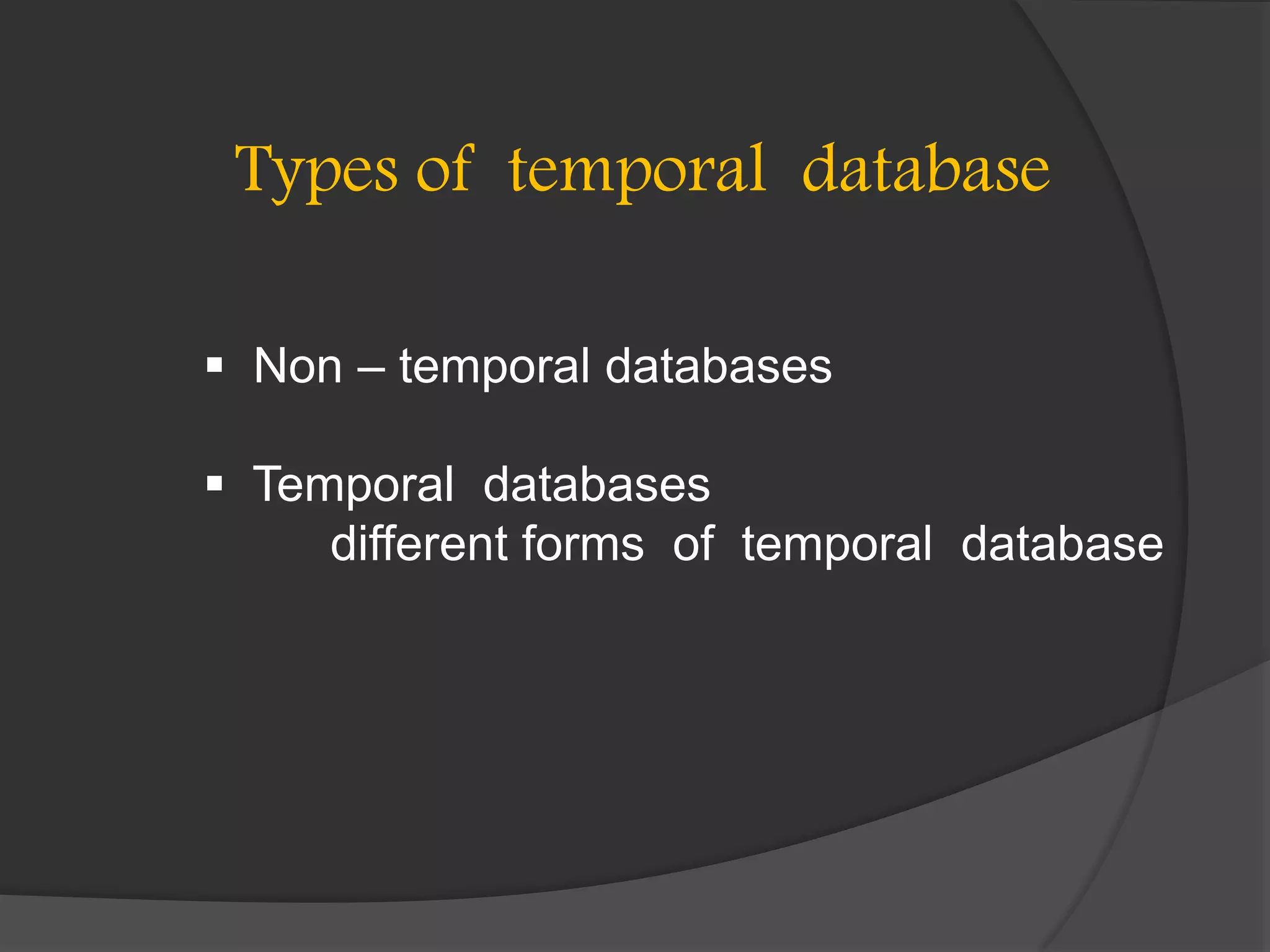 Types of temporal database

▪ Non – temporal databases

▪ Temporal databases
different forms of temporal database